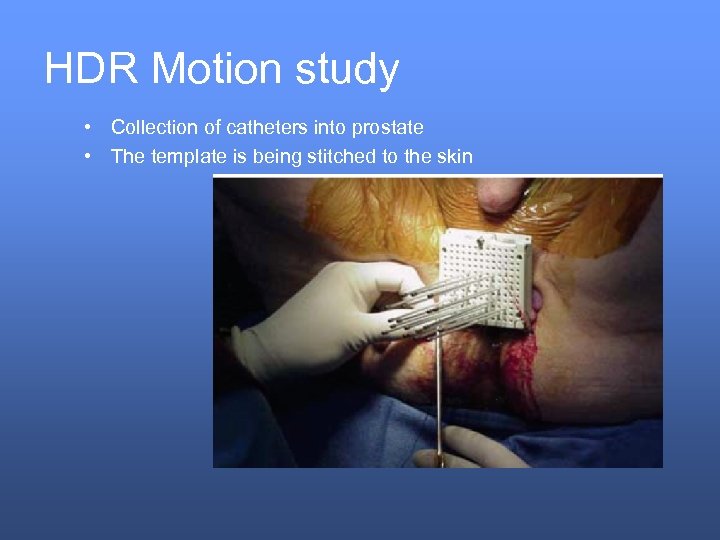 HDR Motion study

• Collection of catheters into prostate
• The template is being stitched to the skin